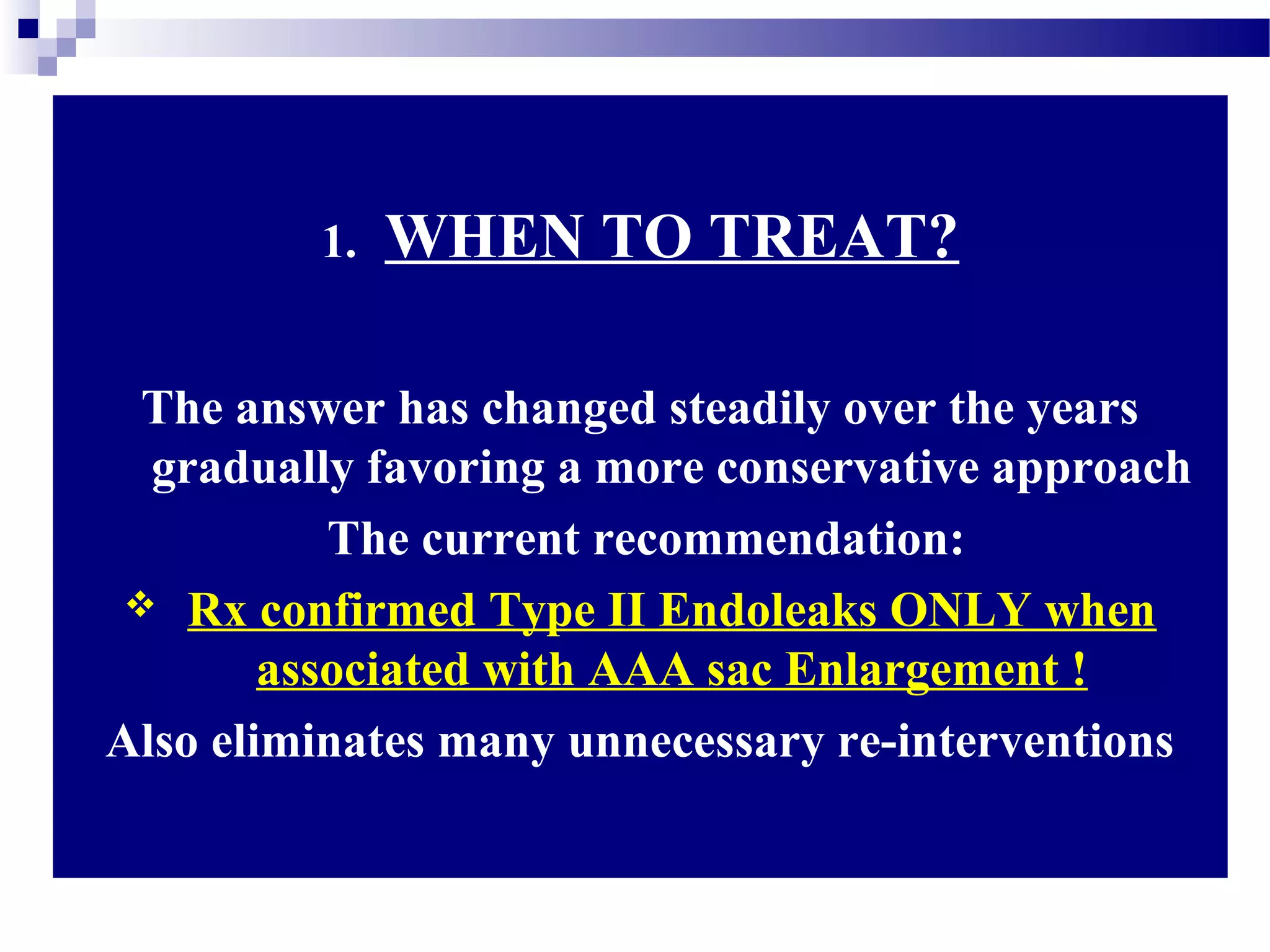 1. WHEN TO TREAT?

The answer has changed steadily over the years gradually favoring a more conservative approach

The current recommendation:

❖ Rx confirmed Type II Endoleaks ONLY when associated with AAA sac Enlargement !

Also eliminates many unnecessary re-interventions